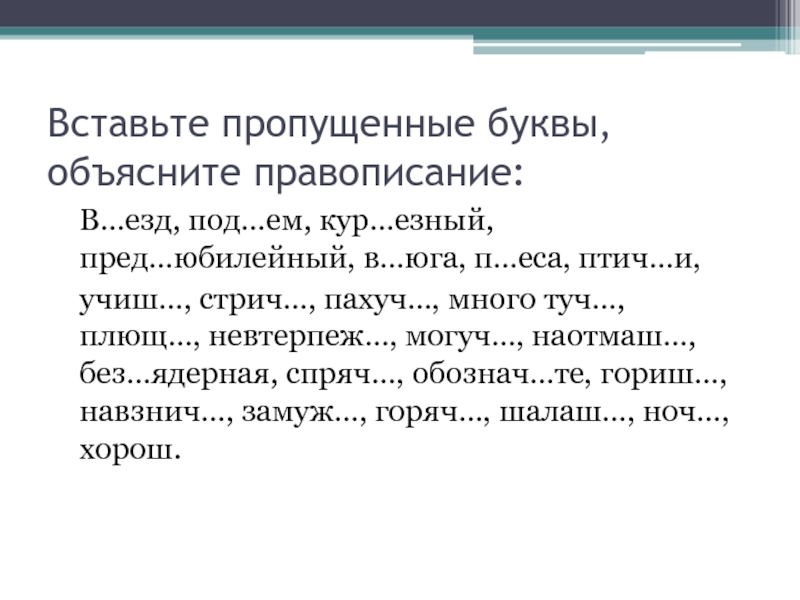 Вставьте пропущенные буквы, объясните правописание:

В…езд, под…ем, кур…езный, пред…юбилейный, в…юга, п…еса, птич…и, учиш…, стрич…, пахуч…, много туч…, плющ…, невтерпеж…, могуч…, наотмаш…, без…ядерная, спряч…, обознач…те, гориш…, навзнич…, замуж…, горяч…, шалаш…, ноч…, хорош.